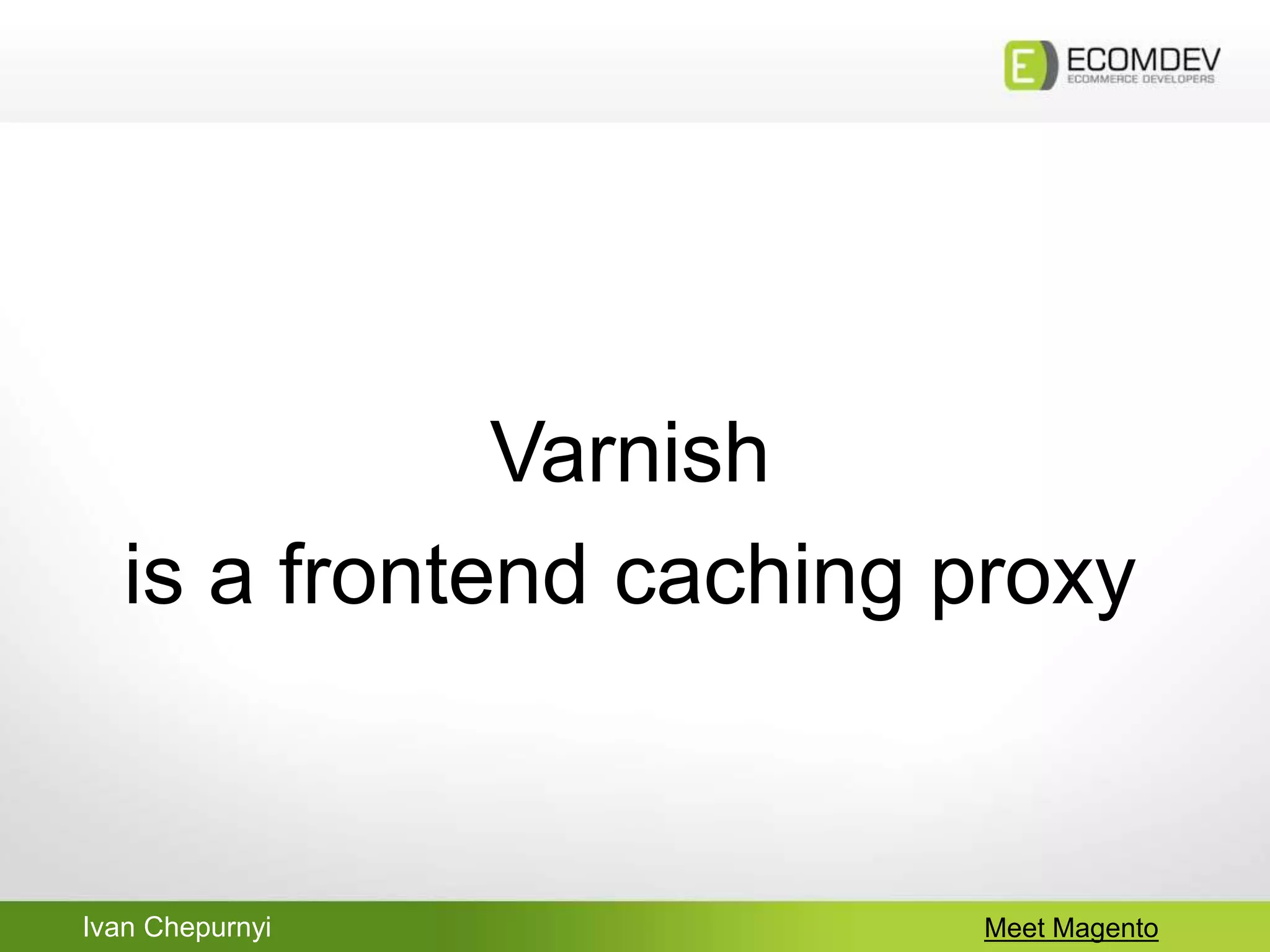 E ECOMDEV
ECOMMERCE DEVELOPERS

Varnish
is a frontend caching proxy

Ivan Chepurnyi

Meet Magento